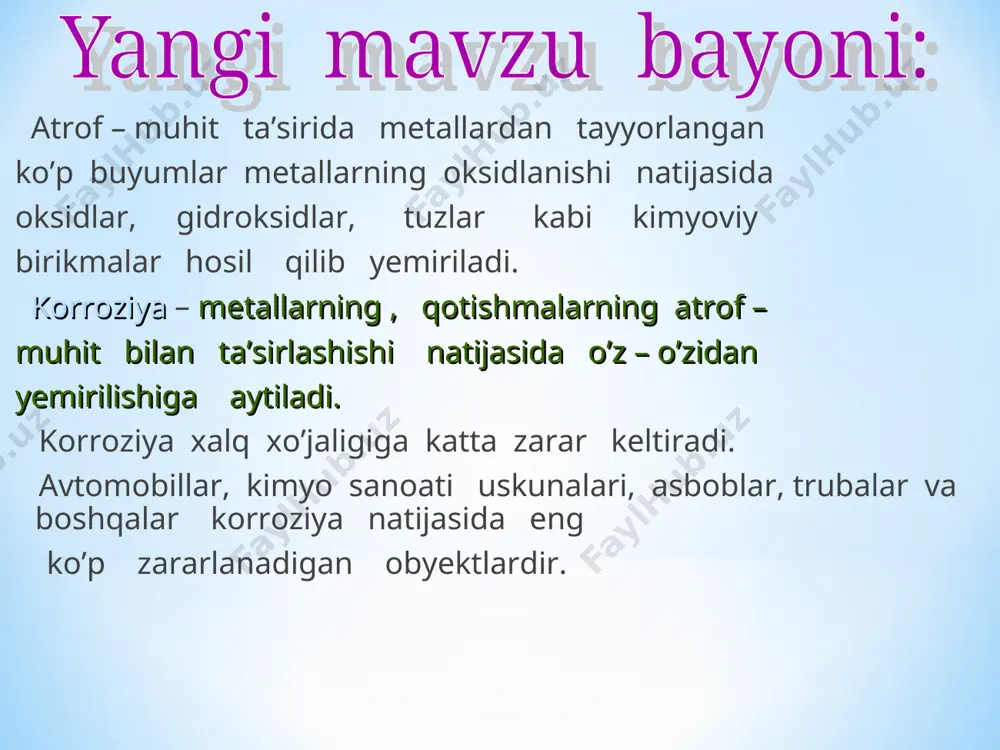 Yangi mavzu bayoni:

Atrof – muhit ta’sirida metallardan tayyorlangan ko’p buyumlar metallarning oksidlanishi natijasida oksidlar, gidroksidlar, tuzlar kabi kimyoviy birikmalar hosil qilib yemiriladi.

Korroziya – metallarning , qotishmalarning atrof – muhit bilan ta’sirlashishi natijasida o’z – o’zidan yemirilishiga aytiladi.

Korroziya xalq xo’jaligiga katta zarar keltiradi.

Avtomobillar, kimyo sanoati uskunalari, asboblar, trubalar va boshqalar korroziya natijasida eng ko’p zararlanadigan obyektlardir.

FaylHub.uz